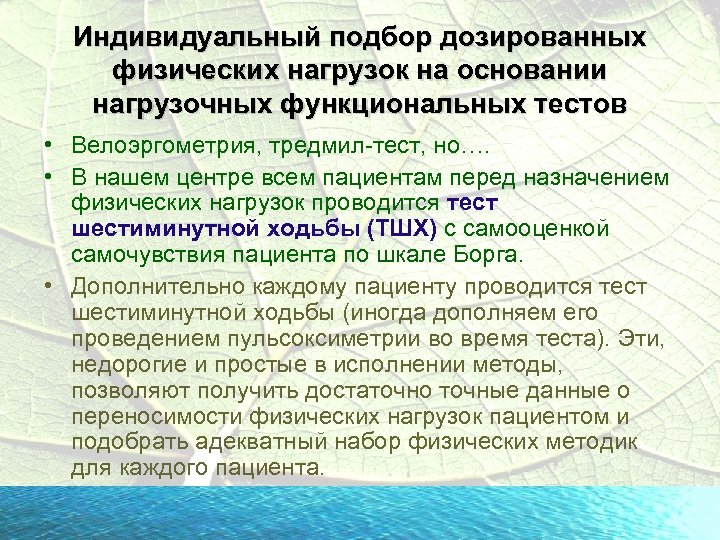 Индивидуальный подбор дозированных физических нагрузок на основании нагрузочных функциональных тестов

• Велоэргометрия, тредмил-тест, но….

• В нашем центре всем пациентам перед назначением физических нагрузок проводится тест шестиминутной ходьбы (ТШХ) с самооценкой самочувствия пациента по шкале Борга.

• Дополнительно каждому пациенту проводится тест шестиминутной ходьбы (иногда дополняем его проведением пульсоксиметрии во время теста). Эти, недорогие и простые в исполнении методы, позволяют получить достаточно точные данные о переносимости физических нагрузок пациентом и подобрать адекватный набор физических методик для каждого пациента.